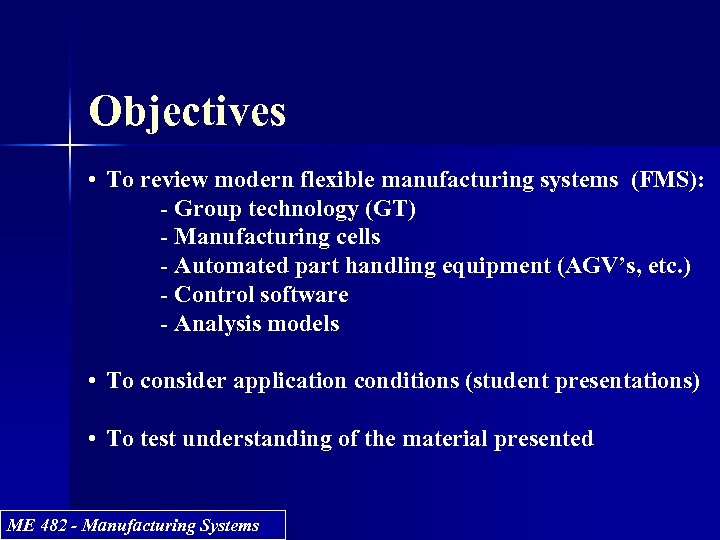 Objectives

• To review modern flexible manufacturing systems (FMS):
- Group technology (GT)
- Manufacturing cells
- Automated part handling equipment (AGV's, etc.)
- Control software
- Analysis models

• To consider application conditions (student presentations)

• To test understanding of the material presented

ME 482 - Manufacturing Systems